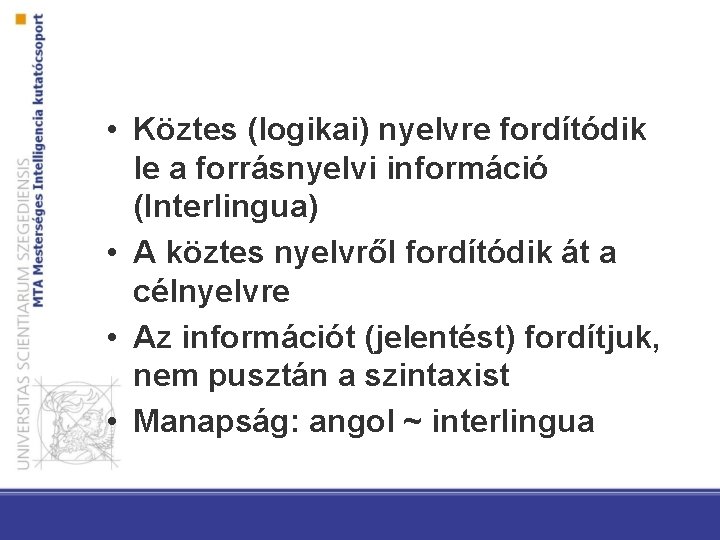 UNIVERSITAS SCIENTIARUM SZEGEDIENSIS
MTA Mesterséges Intelligencia kutatócsoport

• Köztes (logikai) nyelvre fordítódik le a forrásnyelvi információ (Interlingua)
• A köztes nyelvről fordítódik át a célnyelvre
• Az információt (jelentést) fordítjuk, nem pusztán a szintaxist
• Manapság: angol ~ interlingua